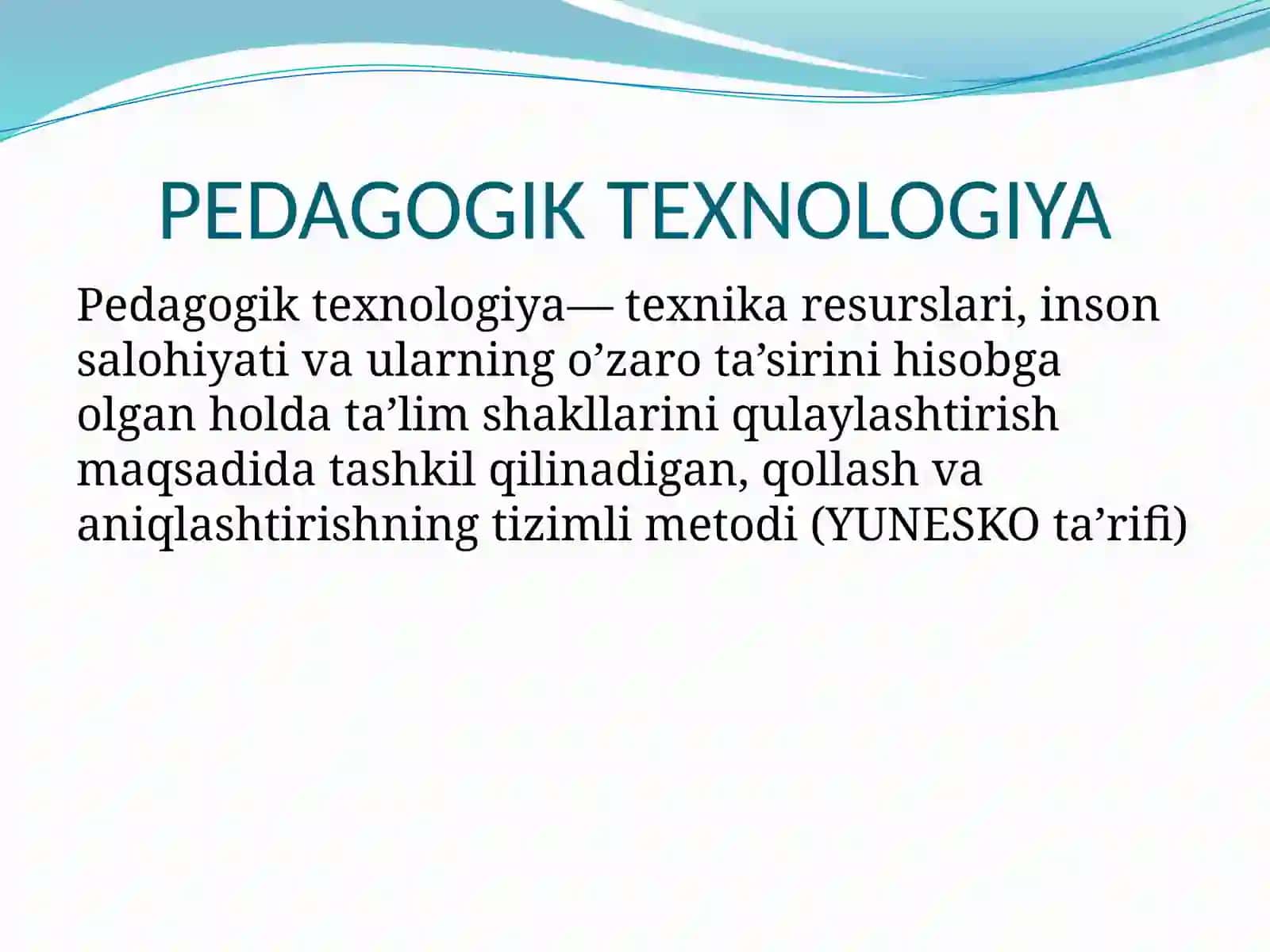 PEDAGOGIK TEXNOLOGIYA

Pedagogik texnologiya— texnika resurslari, inson salohiyati va ularning o’zaro ta’sirini hisobga olgan holda ta’lim shakllarini qulaylashtirish maqsadida tashkil qilinadigan, qollash va aniqlashtirishning tizimli metodi (YUNESKO ta’rifi)